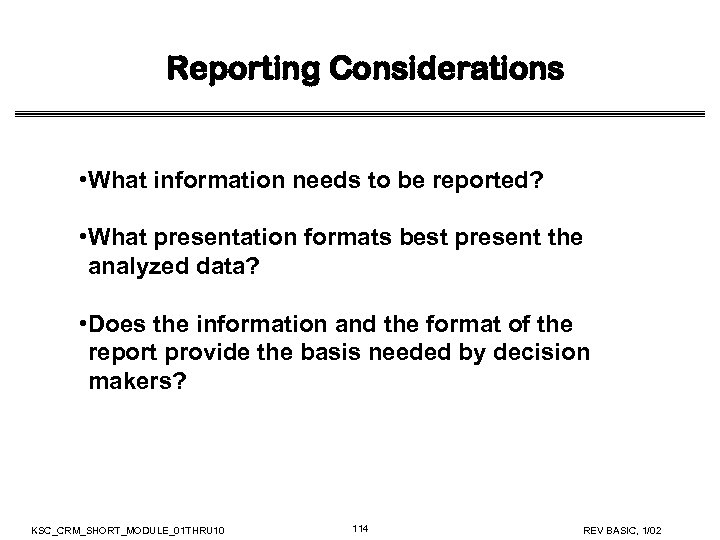 Reporting Considerations

•What information needs to be reported?

•What presentation formats best present the analyzed data?

•Does the information and the format of the report provide the basis needed by decision makers?

KSC_CRM_SHORT_MODULE_01THRU10

114

REV BASIC, 1/02